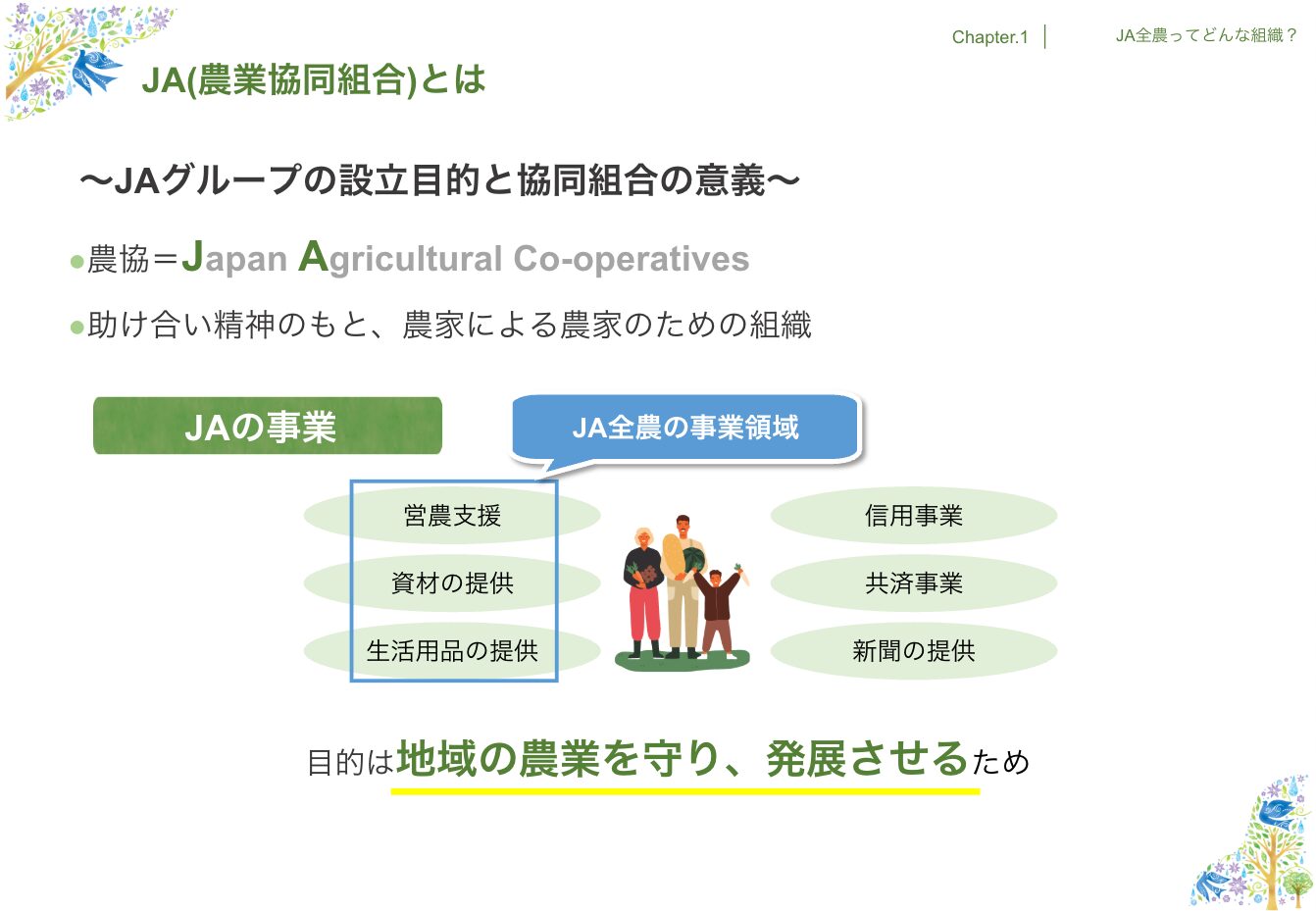 Chapter.1

JA全農ってどんな組織？

JA(農業協同組合)とは

〜JAグループの設立目的と協同組合の意義〜

●農協＝Japan Agricultural Co-operatives

●助け合い精神のもと、農家による農家のための組織

JAの事業

JA全農の事業領域

営農支援

資材の提供

生活用品の提供

信用事業

共済事業

新聞の提供

目的は地域の農業を守り、発展させるため